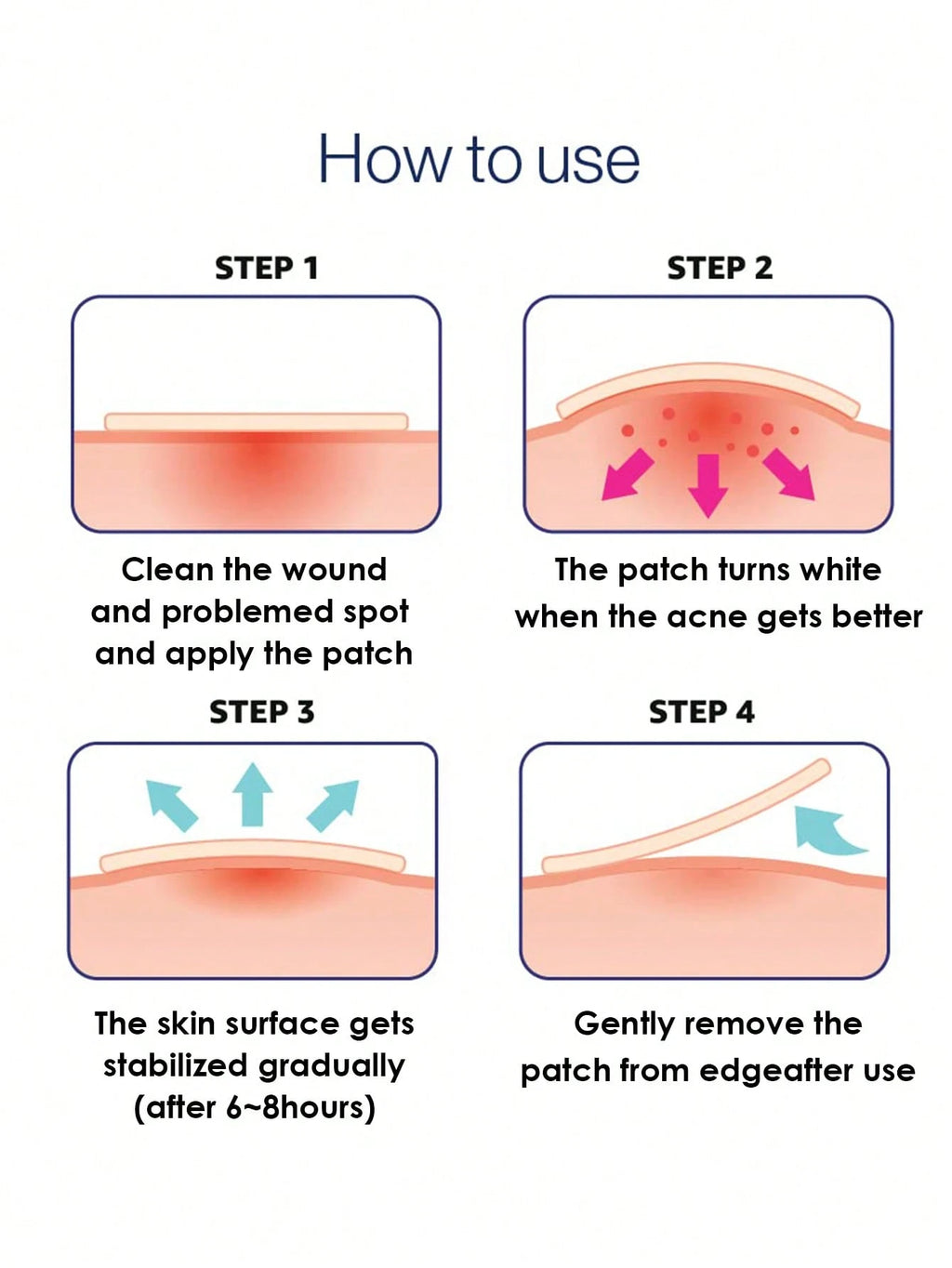 How to use

STEP 1

Clean the wound and problemed spot and apply the patch

STEP 2

The patch turns white when the acne gets better

STEP 3

The skin surface gets stabilized gradually (after 6~8hours)

STEP 4

Gently remove the patch from edgeafter use